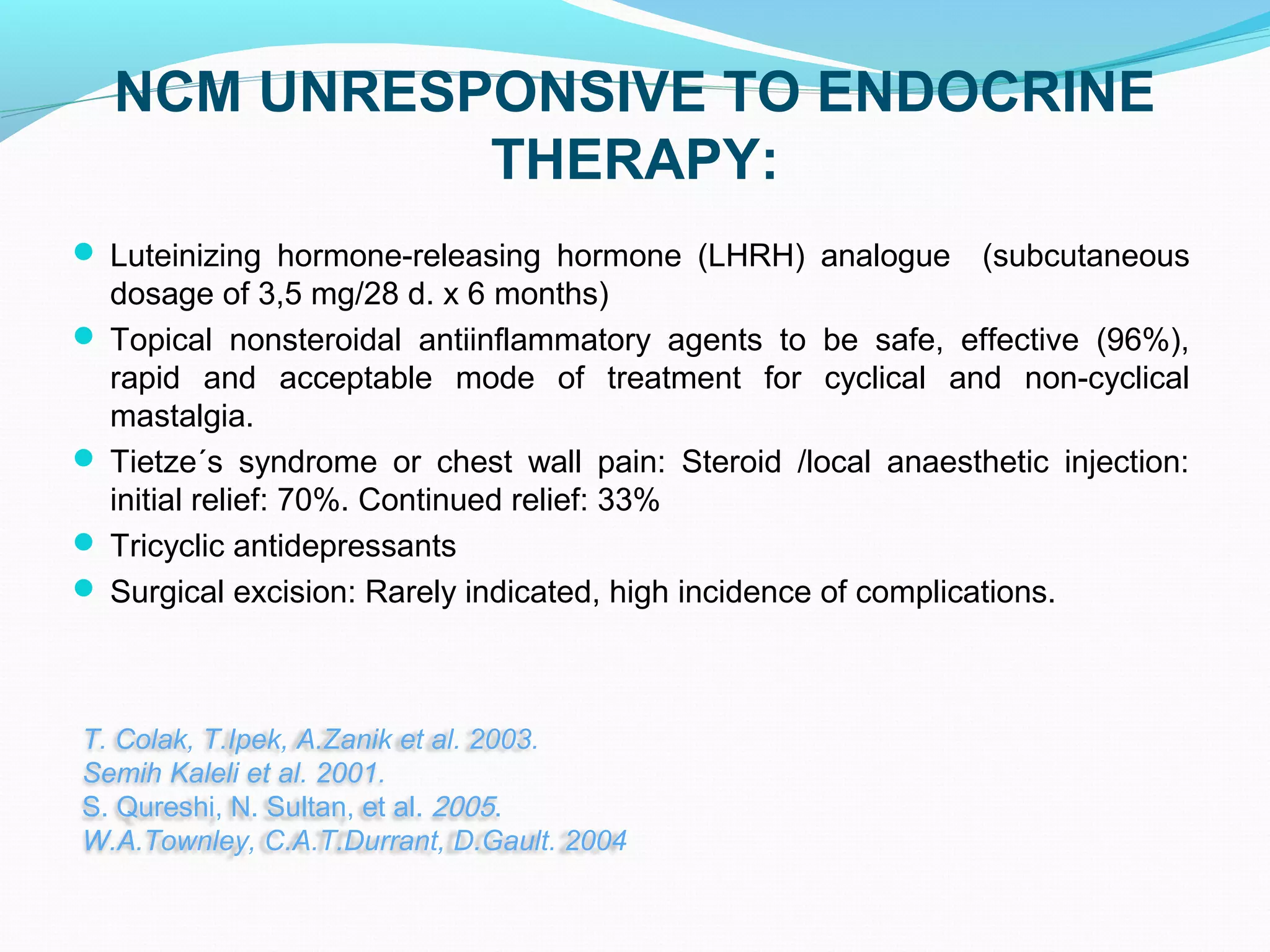 NCM UNRESPONSIVE TO ENDOCRINE THERAPY:

- Luteinizing hormone-releasing hormone (LHRH) analogue (subcutaneous dosage of 3,5 mg/28 d. x 6 months)
- Topical nonsteroidal antiinflammatory agents to be safe, effective (96%), rapid and acceptable mode of treatment for cyclical and non-cyclical mastalgia.
- Tietze´s syndrome or chest wall pain: Steroid /local anaesthetic injection: initial relief: 70%. Continued relief: 33%
- Tricyclic antidepressants
- Surgical excision: Rarely indicated, high incidence of complications.

T. Colak, T.Ipek, A.Zanik et al. 2003.
Semih Kaleli et al. 2001.
S. Qureshi, N. Sultan, et al. 2005.
W.A.Townley, C.A.T.Durrant, D.Gault. 2004